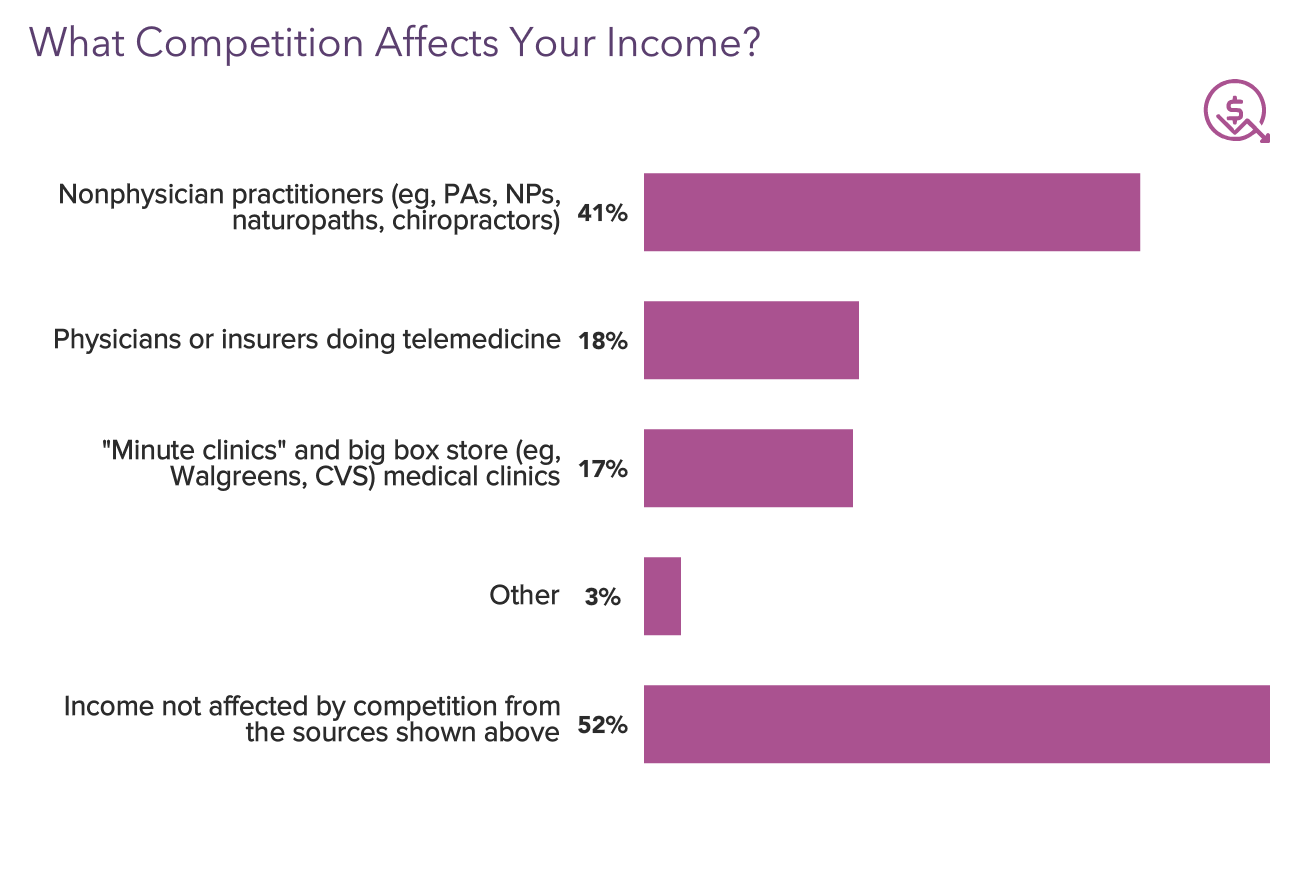 What Competition Affects Your Income?

$

Nonphysician practitioners (eg, PAs, NPs, naturopaths, chiropractors) 41%

Physicians or insurers doing telemedicine 18%

"Minute clinics" and big box store (eg, Walgreens, CVS) medical clinics 17%

Other 3%

Income not affected by competition from the sources shown above 52%